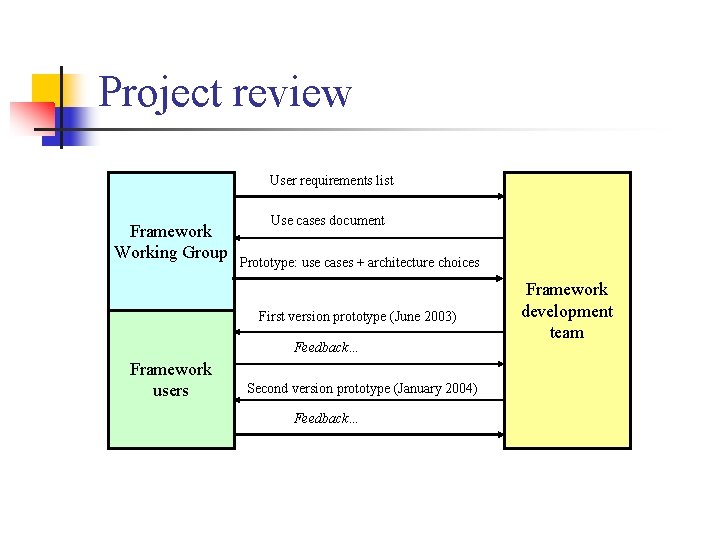 Project review

Framework Working Group

Framework users

User requirements list

Use cases document

Prototype: use cases + architecture choices

First version prototype (June 2003)

Feedback...

Second version prototype (January 2004)

Feedback...

Framework development team